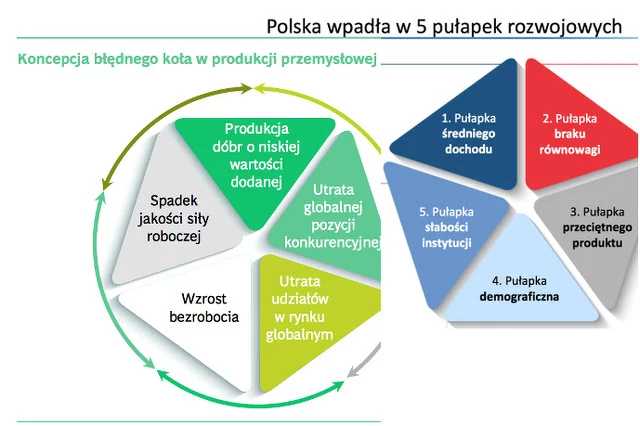 Polska wpadła w 5 pułapek rozwojowych

Koncepcja błędnego koła w produkcji przemysłowej

Produkcja dóbr o niskiej wartości dodanej

Utrata globalnej pozycji konkurencyjnej

Utrata udziałów w rynku globalnym

Wzrost bezrobocia

Spadek jakości siły roboczej

1. Pułapka średniego dochodu

2. Pułapka braku równowagi

3. Pułapka przeciętnego produktu

4. Pułapka demograficzna

5. Pułapka słabości instytucji